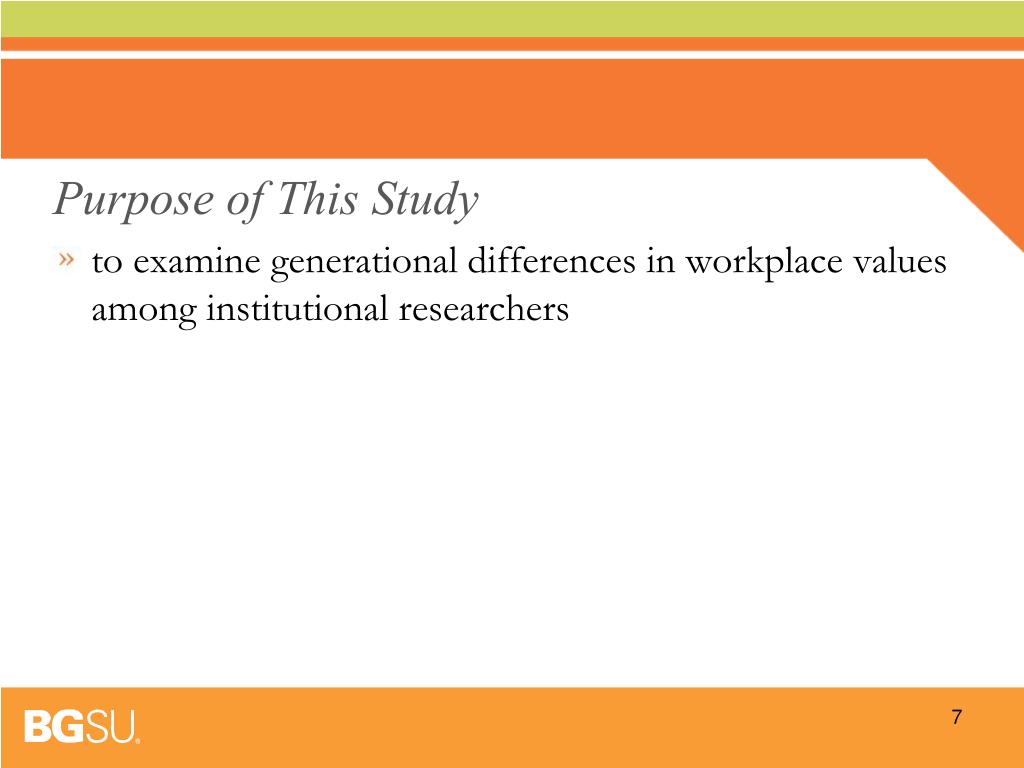 Purpose of This Study

» to examine generational differences in workplace values among institutional researchers

BGSU.

7